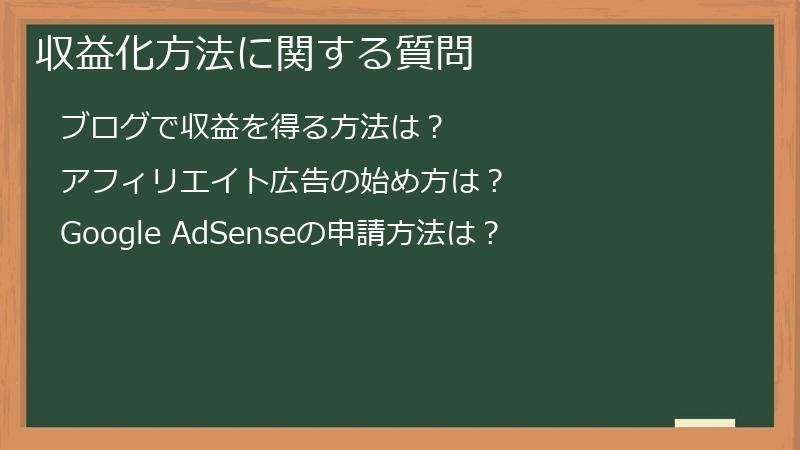 収益化方法に関する質問

ブログで収益を得る方法は？

アフィリエイト広告の始め方は？

Google AdSenseの申請方法は？